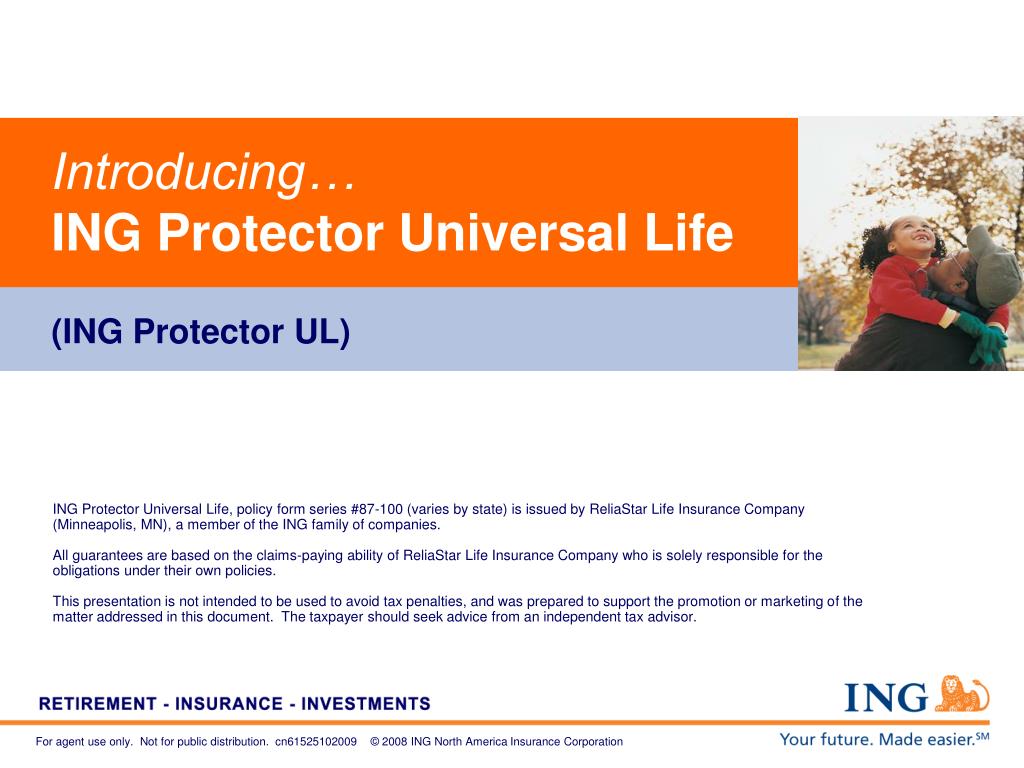 Introducing…
ING Protector Universal Life

(ING Protector UL)

ING Protector Universal Life, policy form series #87-100 (varies by state) is issued by ReliaStar Life Insurance Company (Minneapolis, MN), a member of the ING family of companies.

All guarantees are based on the claims-paying ability of ReliaStar Life Insurance Company who is solely responsible for the obligations under their own policies.

This presentation is not intended to be used to avoid tax penalties, and was prepared to support the promotion or marketing of the matter addressed in this document. The taxpayer should seek advice from an independent tax advisor.

RETIREMENT - INSURANCE - INVESTMENTS

ING

For agent use only. Not for public distribution. cn61525102009 © 2008 ING North America Insurance Corporation

Your future. Made easier.SM